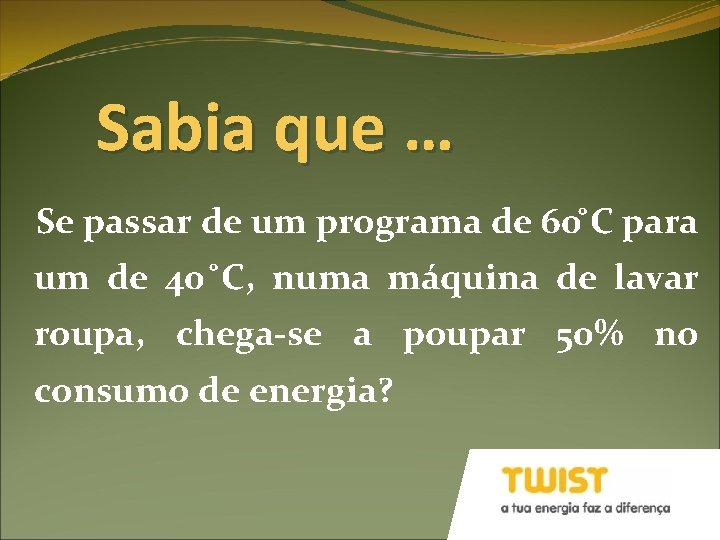 Sabia que …

Se passar de um programa de 60°C para um de 40°C, numa máquina de lavar roupa, chega-se a poupar 50% no consumo de energia?

TWIST
a tua energia faz a diferença